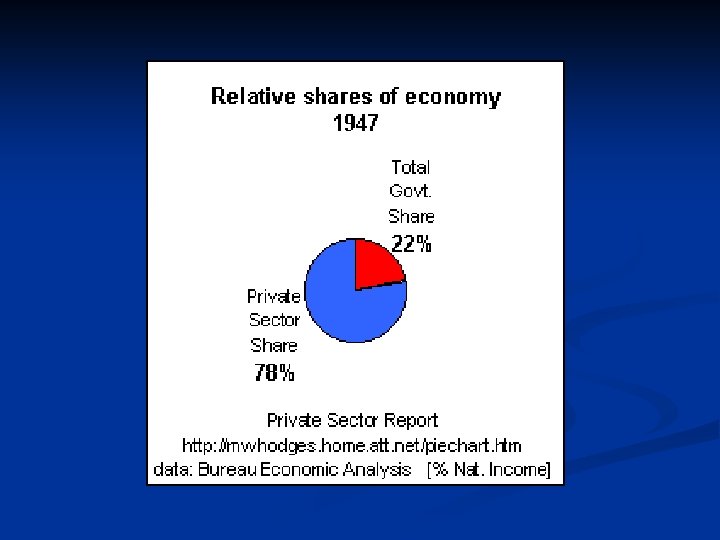 Relative shares of economy
1947

Total Govt. Share
22%

Private Sector Share
78%

Private Sector Report
http://mwhodges.home.att.net/piechart.htm
data: Bureau Economic Analysis [% Nat. Income]